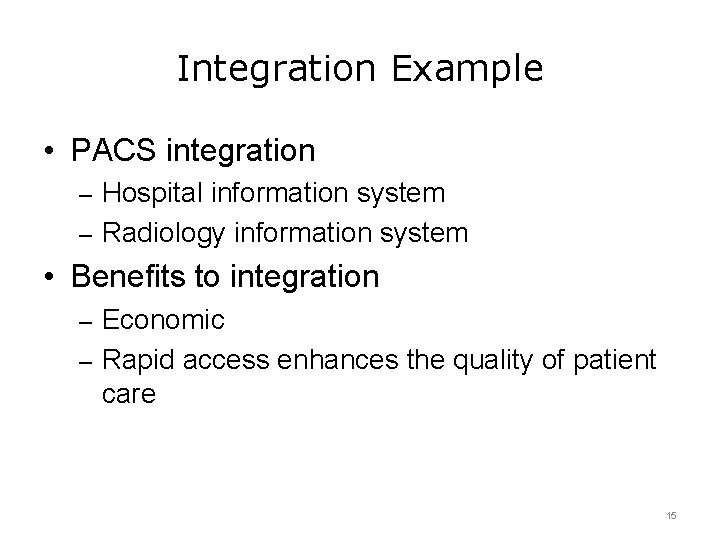 Integration Example

• PACS integration
– Hospital information system
– Radiology information system

• Benefits to integration
– Economic
– Rapid access enhances the quality of patient care

15